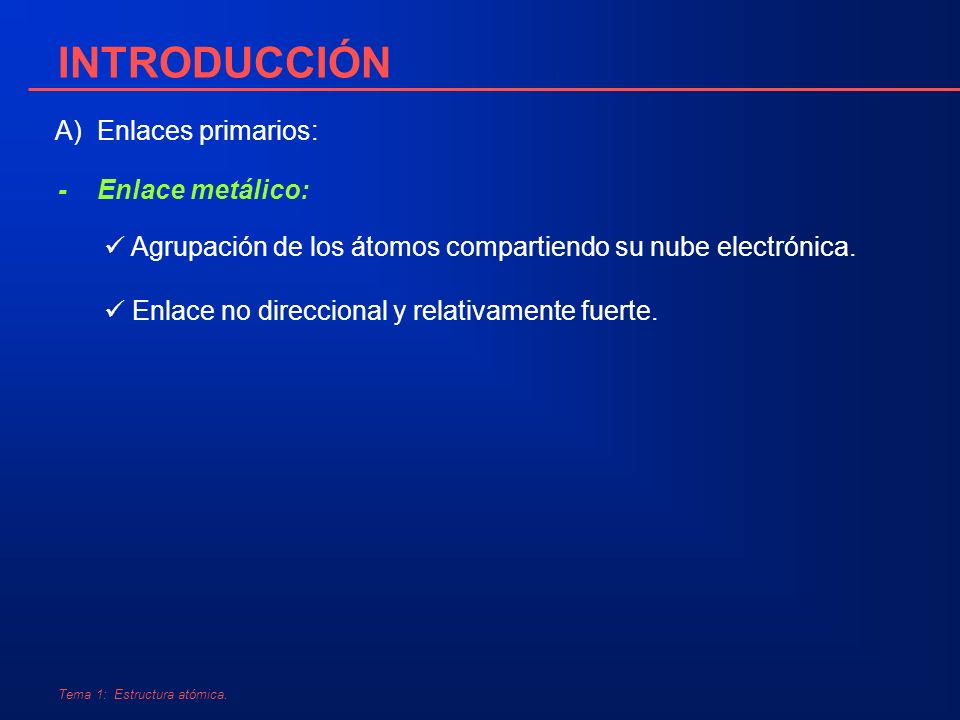 INTRODUCCIÓN

A) Enlaces primarios:

- Enlace metálico:

✓ Agrupación de los átomos compartiendo su nube electrónica.

✓ Enlace no direccional y relativamente fuerte.

Tema 1: Estructura atómica.